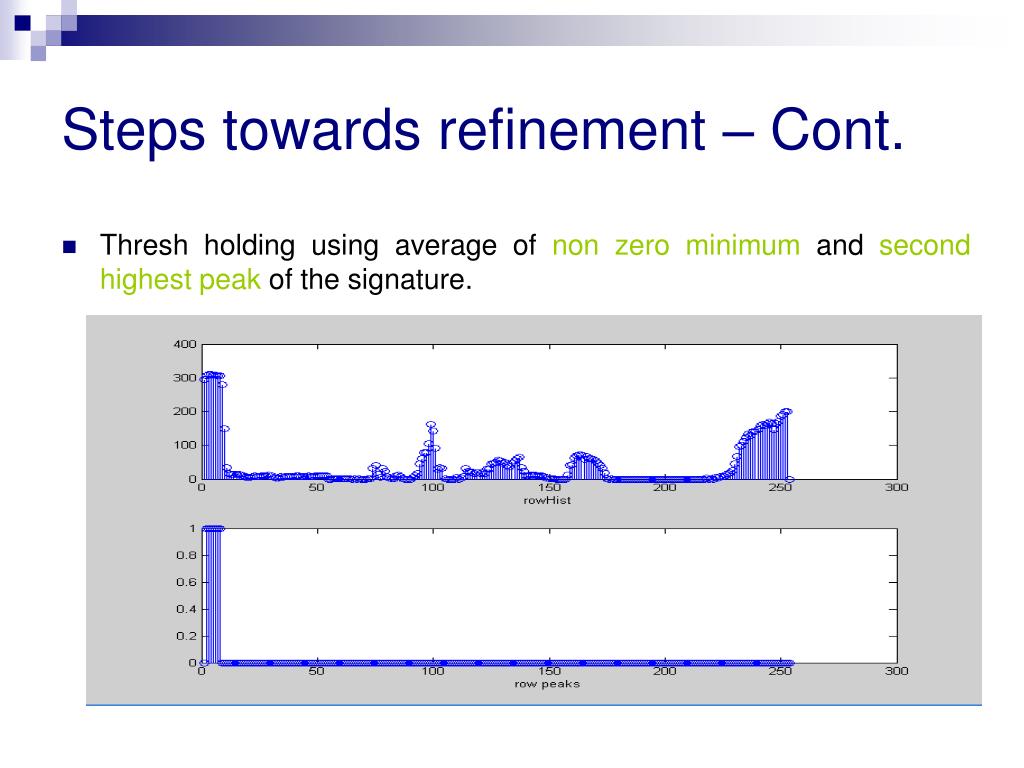 Steps towards refinement – Cont.

Thresh holding using average of non zero minimum and second highest peak of the signature.

400
300
200
100
0
0 50 100 150 200 250 300
rowHist

1
0.8
0.6
0.4
0.2
0
0 50 100 150 200 250 300
row peaks